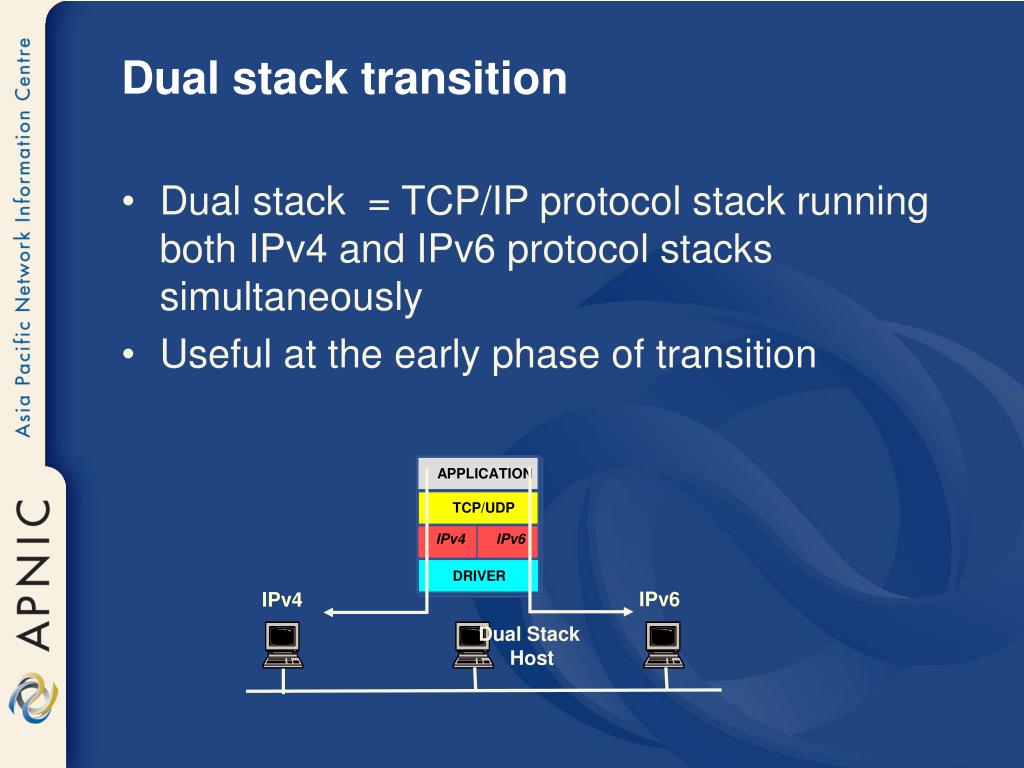 Asia Pacific Network Information Centre

APNIC

Dual stack transition

• Dual stack = TCP/IP protocol stack running both IPv4 and IPv6 protocol stacks simultaneously
• Useful at the early phase of transition

APPLICATION
TCP/UDP
IPv4
IPv6
DRIVER

IPv4
IPv6
Dual Stack Host